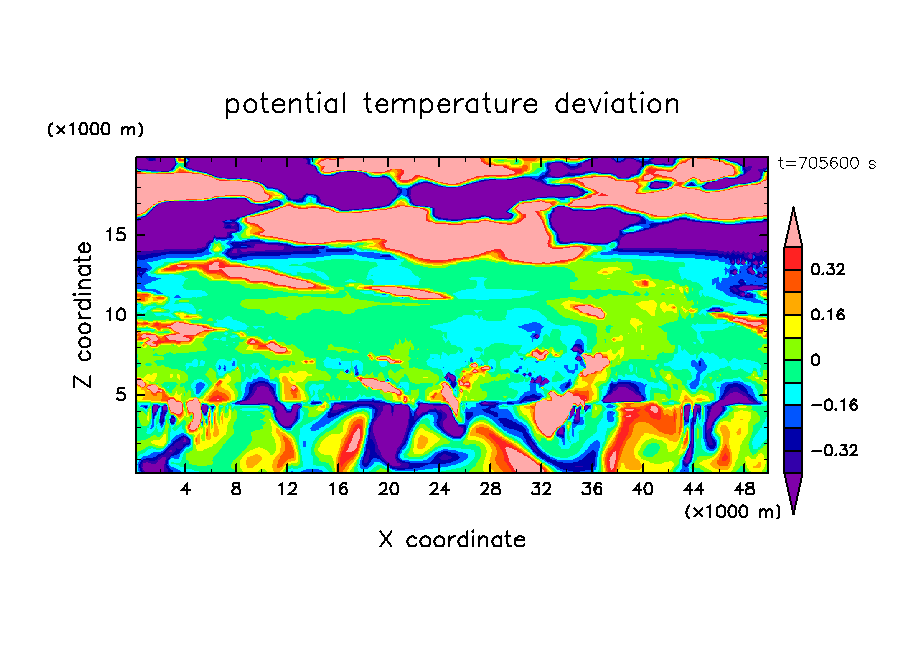 potential temperature deviation

(×1000 m)

t=705600 s

Z coordinate

15
10
5

0.32
0.16
0
−0.16
−0.32

4 8 12 16 20 24 28 32 36 40 44 48

(×1000 m)

X coordinate